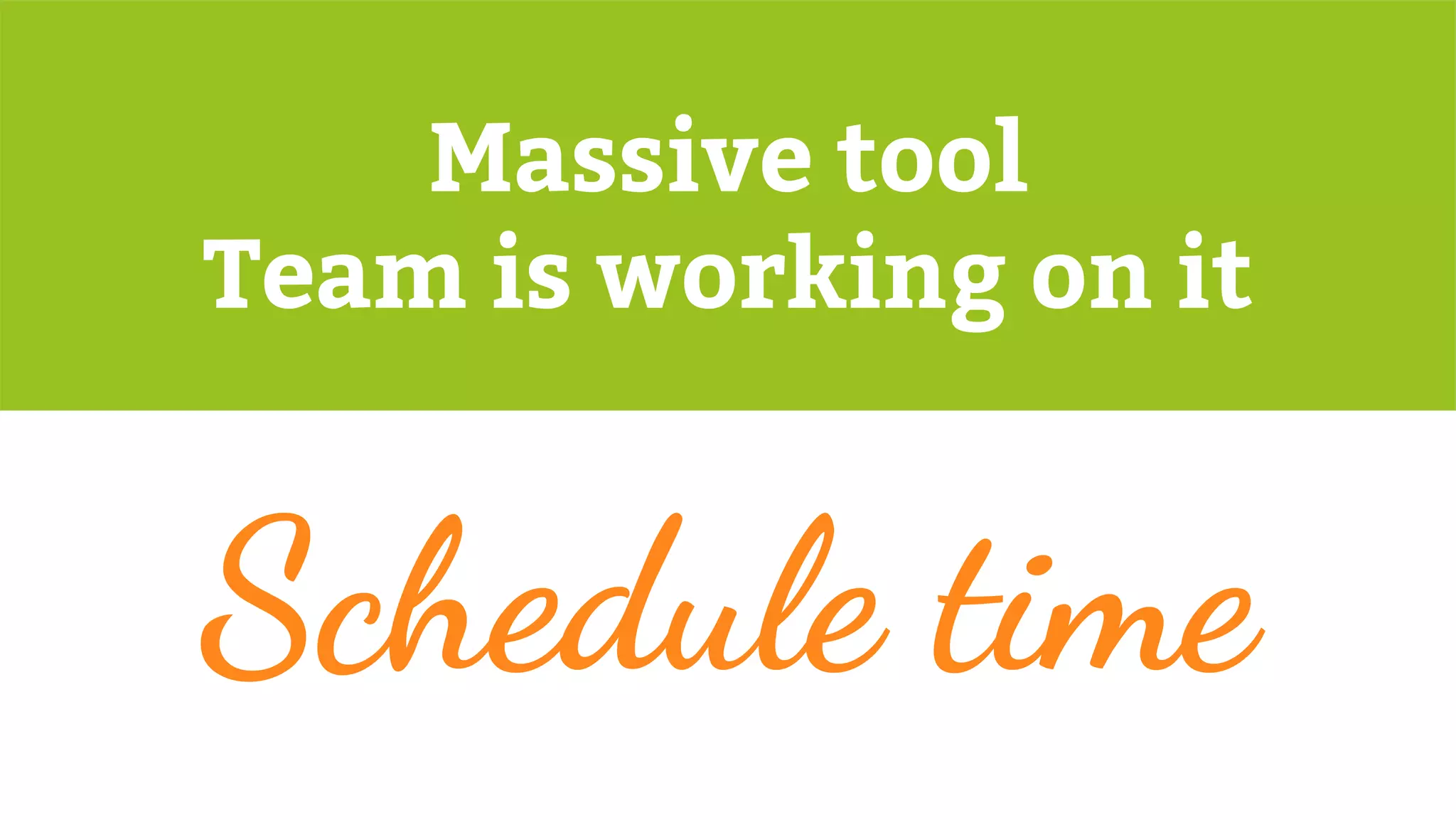 Massive tool
Team is working on it

Schedule time